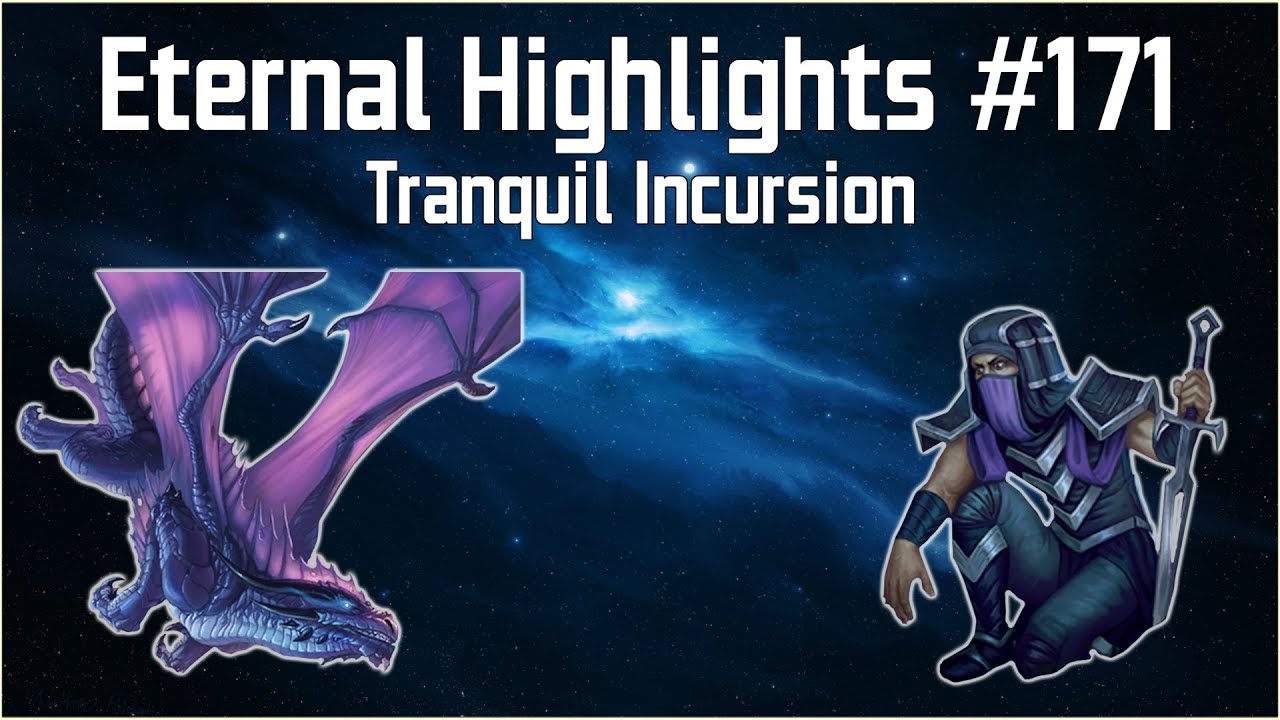 Eternal Highlights #171

Tranquil Incursion